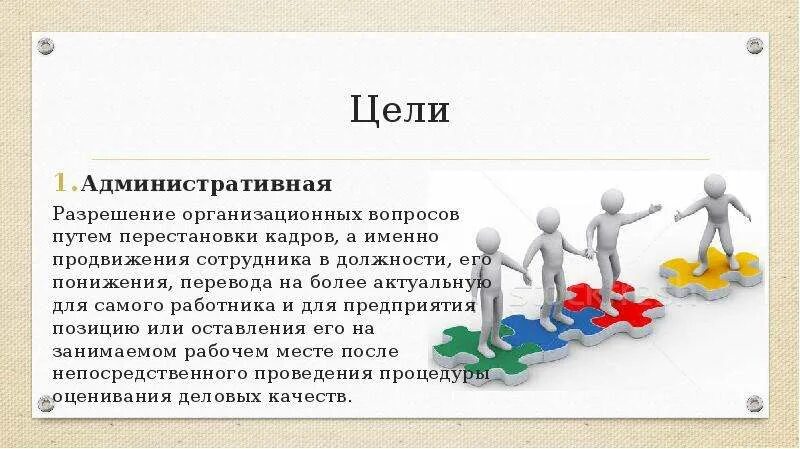 Цели

1. Административная

Разрешение организационных вопросов путем перестановки кадров, а именно продвижения сотрудника в должности, его понижения, перевода на более актуальную для самого работника и для предприятия позицию или оставления его на занимаемом рабочем месте после непосредственного проведения процедуры оценивания деловых качеств.